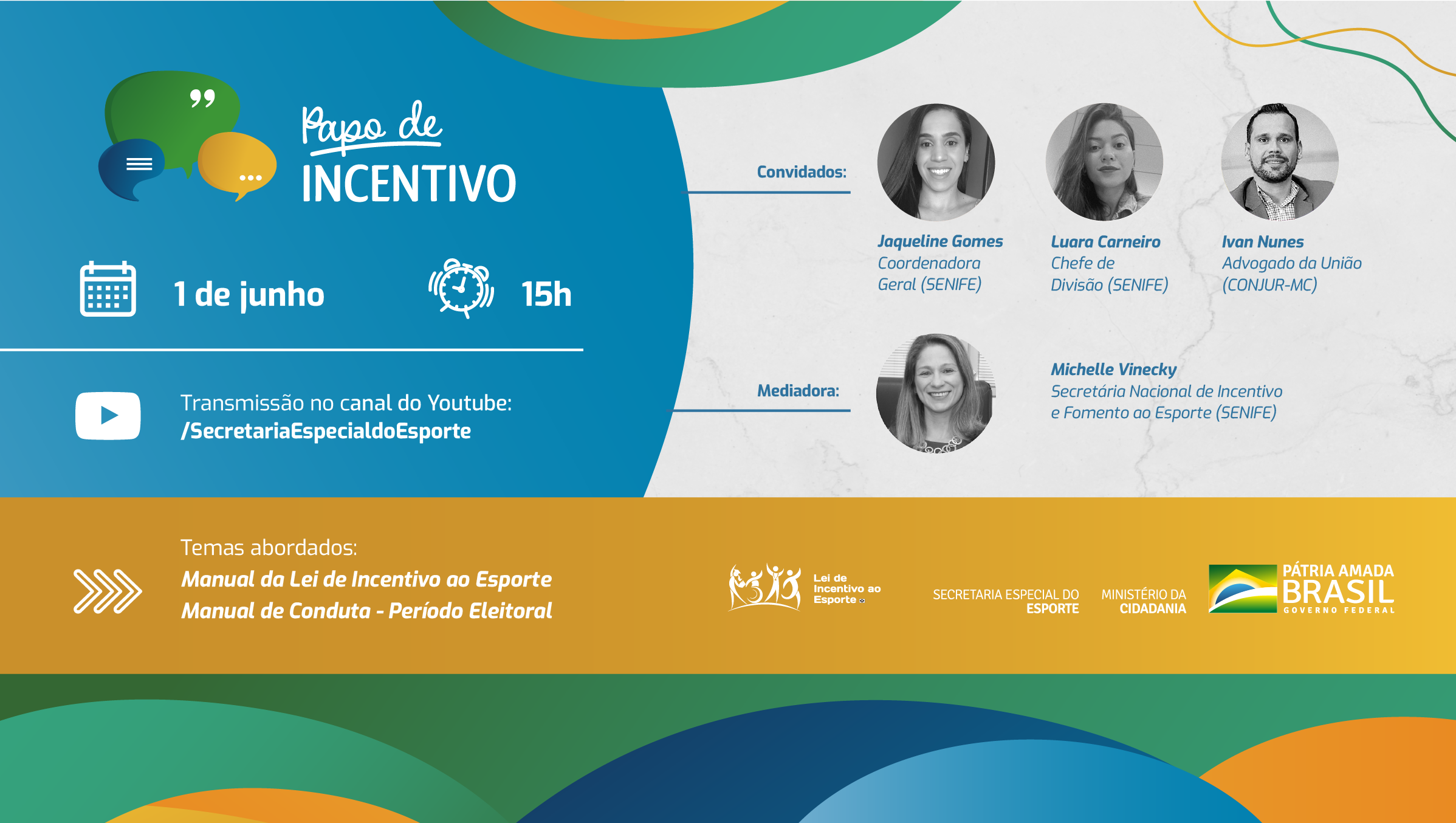 Papo de
INCENTIVO

1 de junho

15h

Transmissão no canal do Youtube:
/SecretariaEspecialdoEsporte

Convidados:

Jaqueline Gomes
Coordenadora Geral (SENIFE)

Luara Carneiro
Chefe de Divisão (SENIFE)

Ivan Nunes
Advogado da União (CONJUR-MC)

Mediadora:

Michelle Vinecky
Secretária Nacional de Incentivo e Fomento ao Esporte (SENIFE)

Temas abordados:
Manual da Lei de Incentivo ao Esporte
Manual de Conduta - Período Eleitoral

Lei de Incentivo ao Esporte

SECRETARIA ESPECIAL DO ESPORTE

MINISTÉRIO DA CIDADANIA

PÁTRIA AMADA BRASIL
GOVERNO FEDERAL